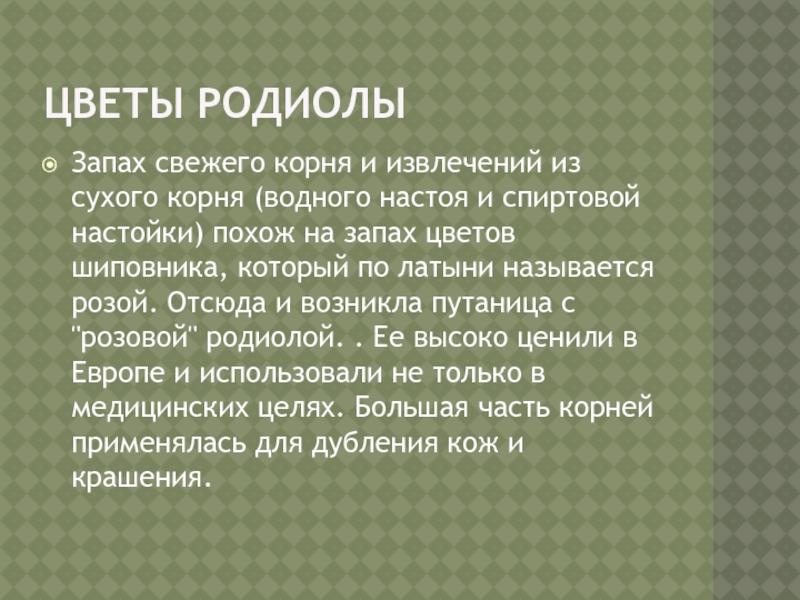 ЦВЕТЫ РОДИОЛЫ

Запах свежего корня и извлечений из сухого корня (водного настоя и спиртовой настойки) похож на запах цветов шиповника, который по латыни называется розой. Отсюда и возникла путаница с "розовой" родиолой. . Ее высоко ценили в Европе и использовали не только в медицинских целях. Большая часть корней применялась для дубления кож и крашения.